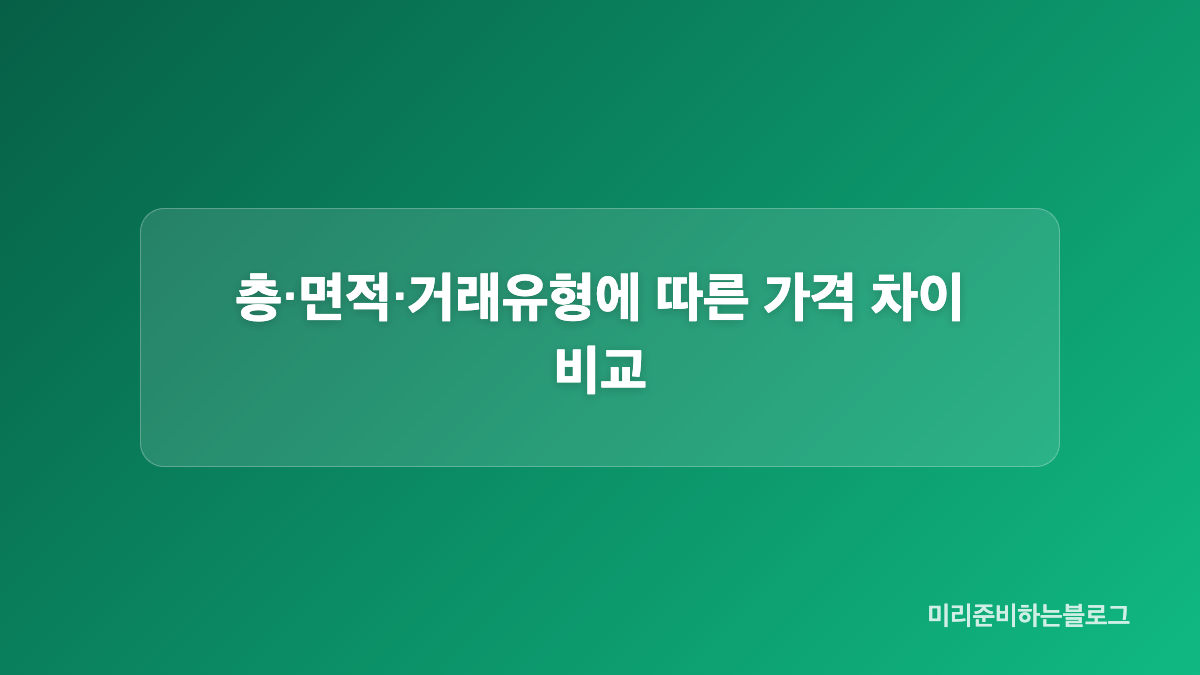 층·면적·거래유형에 따른 가격 차이 비교

미리준비하는블로그